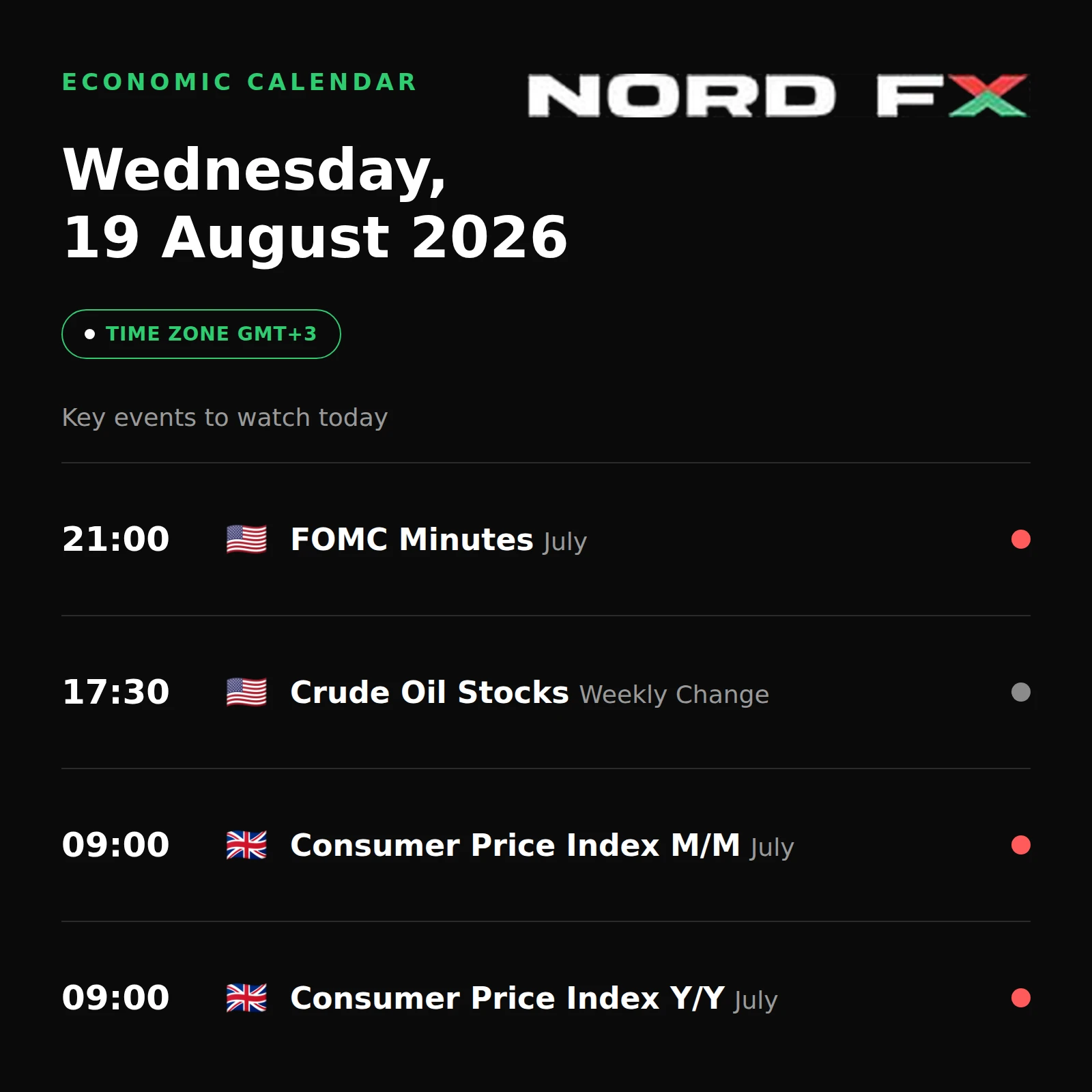 ECONOMIC CALENDAR

NORD FX

Wednesday, 19 August 2026

TIME ZONE GMT+3

Key events to watch today

21:00 FOMC Minutes July

17:30 Crude Oil Stocks Weekly Change

09:00 Consumer Price Index M/M July

09:00 Consumer Price Index Y/Y July